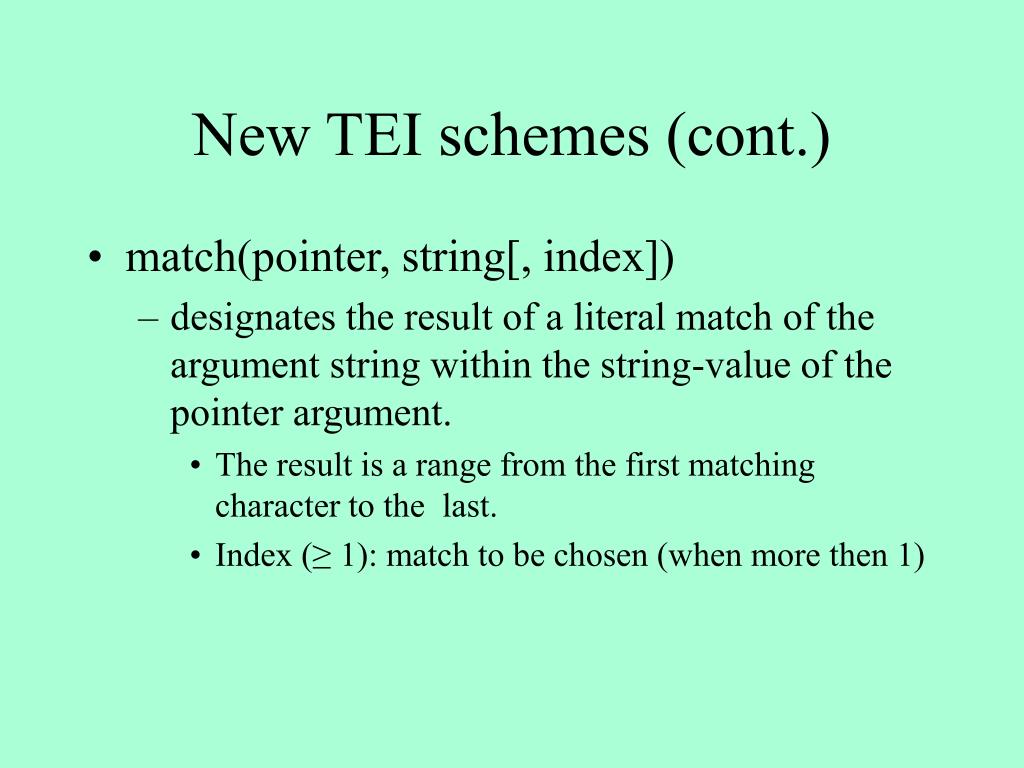 New TEI schemes (cont.)

• match(pointer, string[, index])

– designates the result of a literal match of the argument string within the string-value of the pointer argument.

• The result is a range from the first matching character to the last.

• Index ($\geq 1$): match to be chosen (when more then 1)